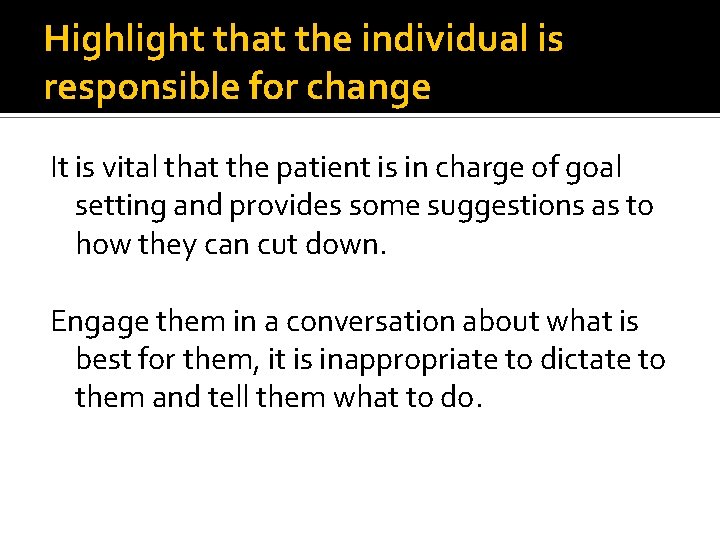 Highlight that the individual is responsible for change

It is vital that the patient is in charge of goal setting and provides some suggestions as to how they can cut down.

Engage them in a conversation about what is best for them, it is inappropriate to dictate to them and tell them what to do.